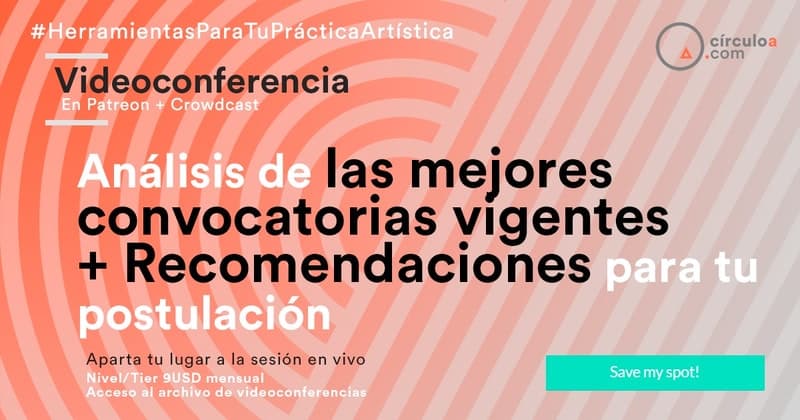 #HerramientasParaTuPrácticaArtística

círculoa .com

Videoconferencia
En Patreon + Crowdcast

Análisis de las mejores convocatorias vigentes + Recomendaciones para tu postulación

Aparta tu lugar a la sesión en vivo
Nivel/Tier 9USD mensual
Acceso al archivo de videoconferencias

Save my spot!